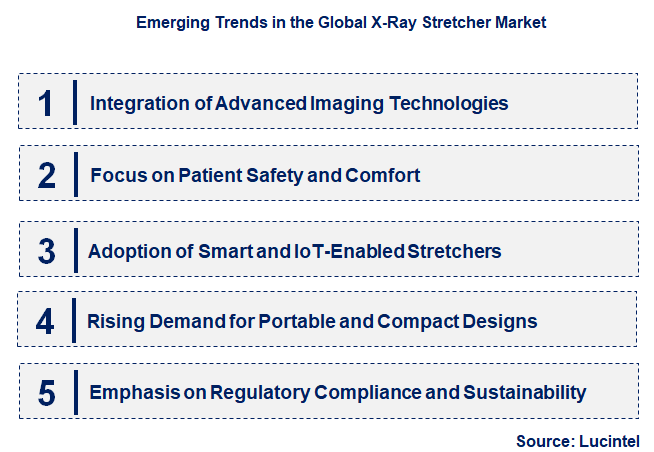 Emerging Trends in the Global X-Ray Stretcher Market

1 Integration of Advanced Imaging Technologies

2 Focus on Patient Safety and Comfort

3 Adoption of Smart and IoT-Enabled Stretchers

4 Rising Demand for Portable and Compact Designs

5 Emphasis on Regulatory Compliance and Sustainability

Source: Lucintel